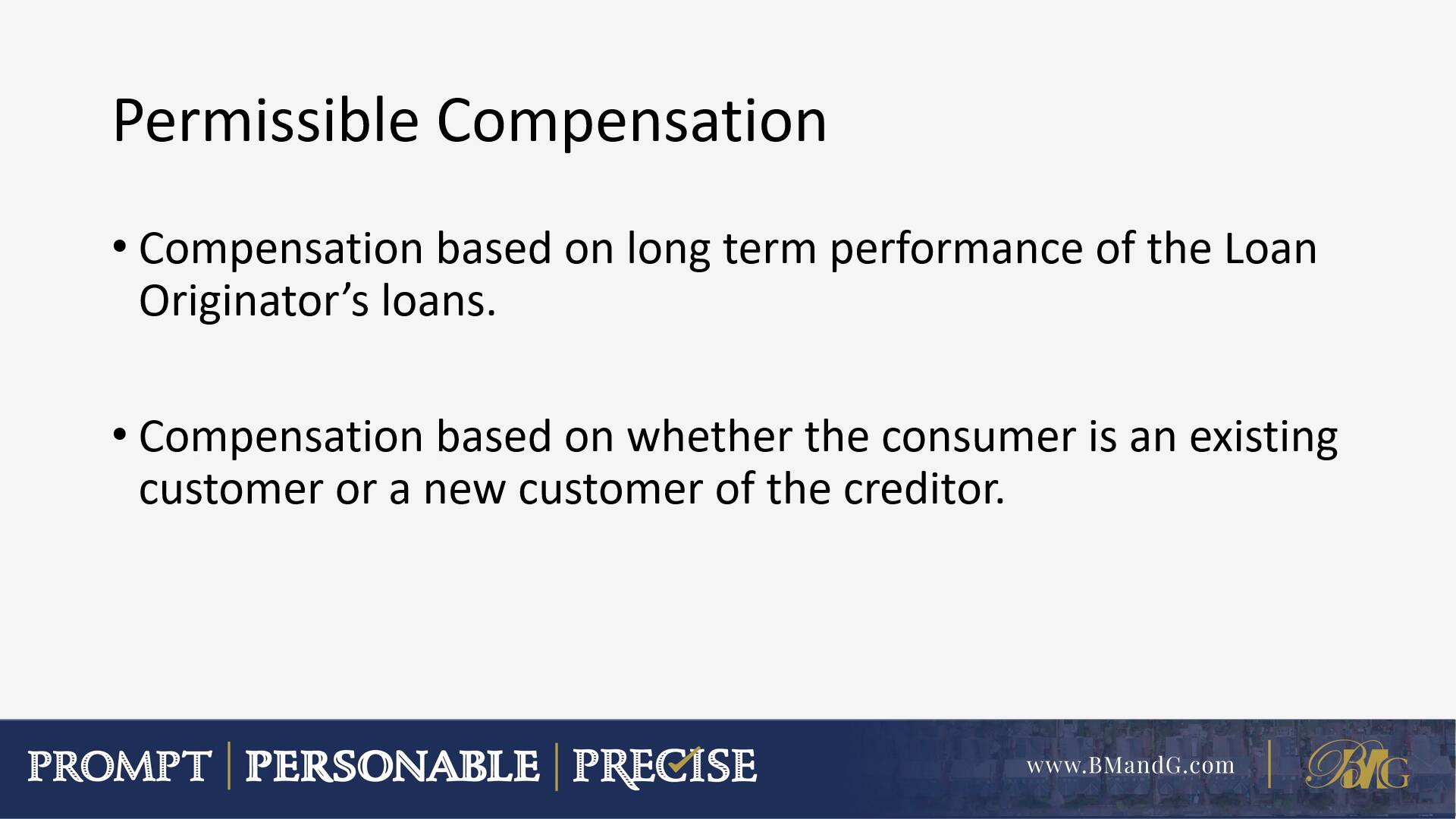 Permissible Compensation

• Compensation based on long term performance of the Loan Originator's loans.

• Compensation based on whether the consumer is an existing customer or a new customer of the creditor.

PROMPT | PERSONABLE | PRECISE

www.BMandG.com | BMG